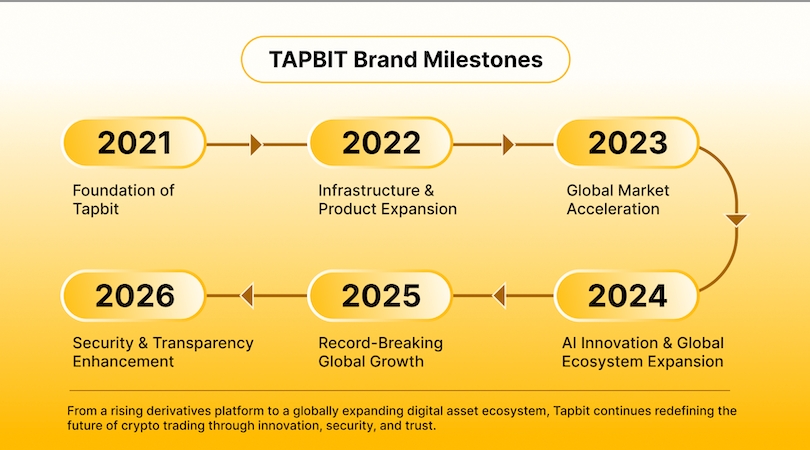 TAPBIT Brand Milestones

2021
Foundation of Tapbit

2022
Infrastructure & Product Expansion

2023
Global Market Acceleration

2024
AI Innovation & Global Ecosystem Expansion

2025
Record-Breaking Global Growth

2026
Security & Transparency Enhancement

From a rising derivatives platform to a globally expanding digital asset ecosystem, Tapbit continues redefining the future of crypto trading through innovation, security, and trust.